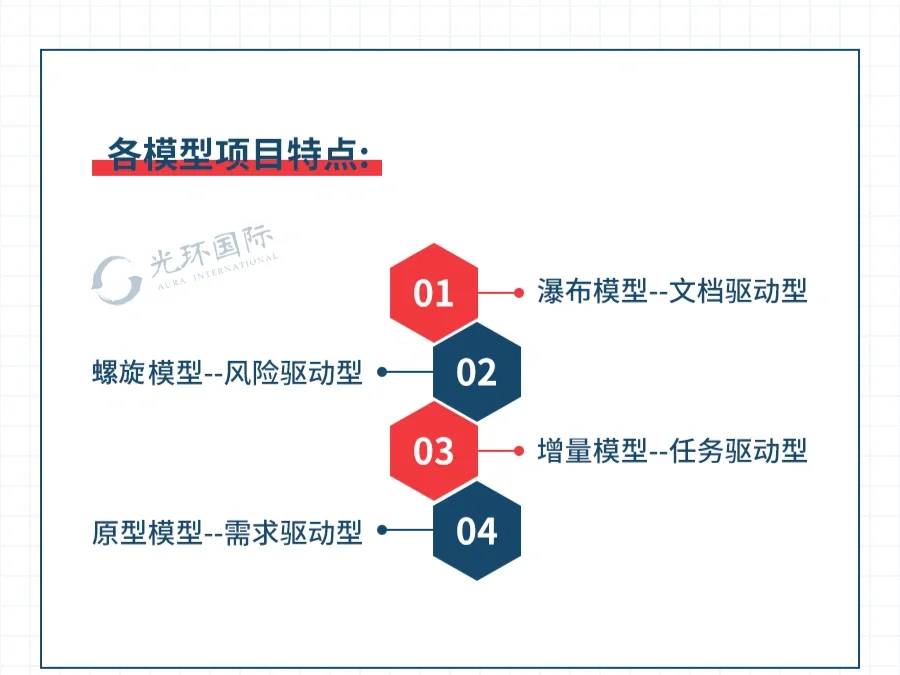 各模型项目特点:

光环国际
AURA INTERNATIONAL

01 瀑布模型--文档驱动型

螺旋模型--风险驱动型 02

03 增量模型--任务驱动型

原型模型--需求驱动型 04